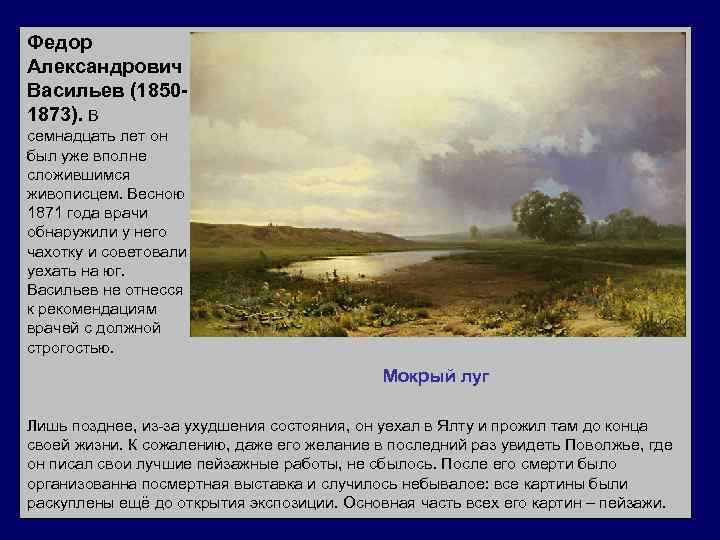 Федор Александрович Васильев (1850-1873). В семнадцать лет он был уже вполне сложившимся живописцем. Весною 1871 года врачи обнаружили у него чахотку и советовали уехать на юг. Васильев не отнесся к рекомендациям врачей с должной строгостью.

Мокрый луг

Лишь позднее, из-за ухудшения состояния, он уехал в Ялту и прожил там до конца своей жизни. К сожалению, даже его желание в последний раз увидеть Поволжье, где он писал свои лучшие пейзажные работы, не сбылось. После его смерти было организованна посмертная выставка и случилось небывалое: все картины были раскуплены ещё до открытия экспозиции. Основная часть всех его картин – пейзажи.